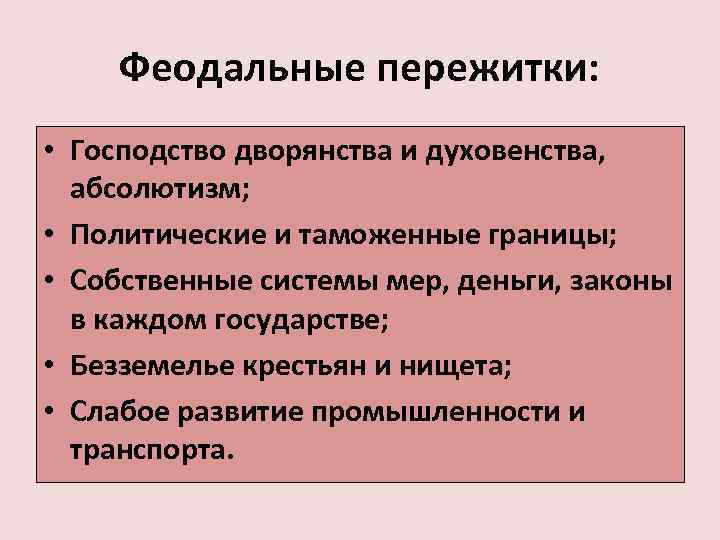 Феодальные пережитки:

• Господство дворянства и духовенства, абсолютизм;
• Политические и таможенные границы;
• Собственные системы мер, деньги, законы в каждом государстве;
• Безземелье крестьян и нищета;
• Слабое развитие промышленности и транспорта.